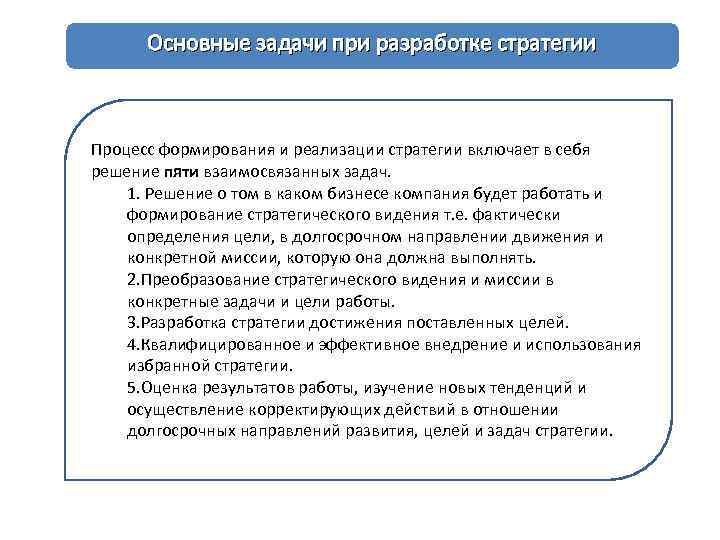 Основные задачи при разработке стратегии

Процесс формирования и реализации стратегии включает в себя решение пяти взаимосвязанных задач.

1. Решение о том в каком бизнесе компания будет работать и формирование стратегического видения т.е. фактически определения цели, в долгосрочном направлении движения и конкретной миссии, которую она должна выполнять.

2.Преобразование стратегического видения и миссии в конкретные задачи и цели работы.

3.Разработка стратегии достижения поставленных целей.

4.Квалифицированное и эффективное внедрение и использования избранной стратегии.

5.Оценка результатов работы, изучение новых тенденций и осуществление корректирующих действий в отношении долгосрочных направлений развития, целей и задач стратегии.